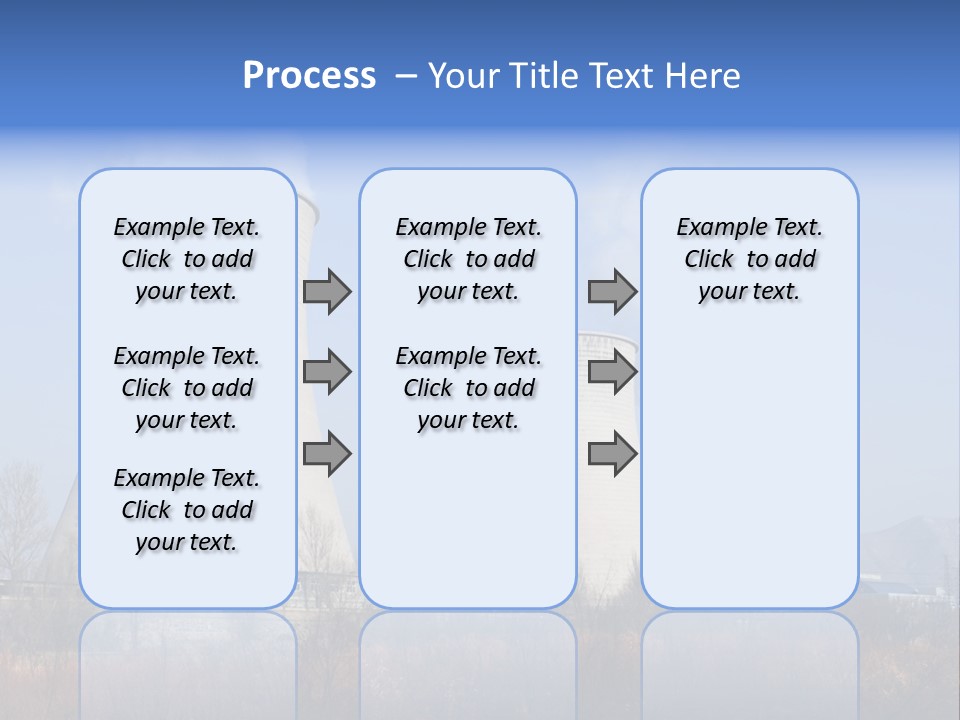 Process – Your Title Text Here

Example Text. Click to add your text.

Example Text. Click to add your text.

Example Text. Click to add your text.

Example Text. Click to add your text.

Example Text. Click to add your text.

Example Text. Click to add your text.